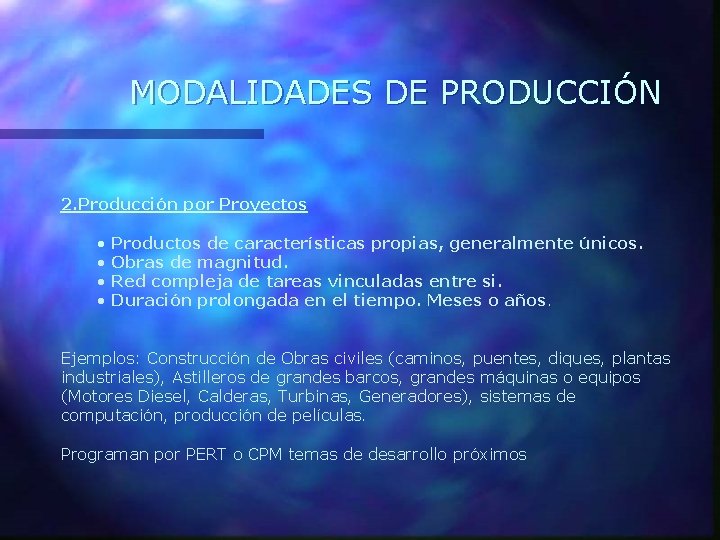 MODALIDADES DE PRODUCCIÓN

2.Producción por Proyectos

• Productos de características propias, generalmente únicos.
• Obras de magnitud.
• Red compleja de tareas vinculadas entre si.
• Duración prolongada en el tiempo. Meses o años.

Ejemplos: Construcción de Obras civiles (caminos, puentes, diques, plantas industriales), Astilleros de grandes barcos, grandes máquinas o equipos (Motores Diesel, Calderas, Turbinas, Generadores), sistemas de computación, producción de películas.

Programan por PERT o CPM temas de desarrollo próximos